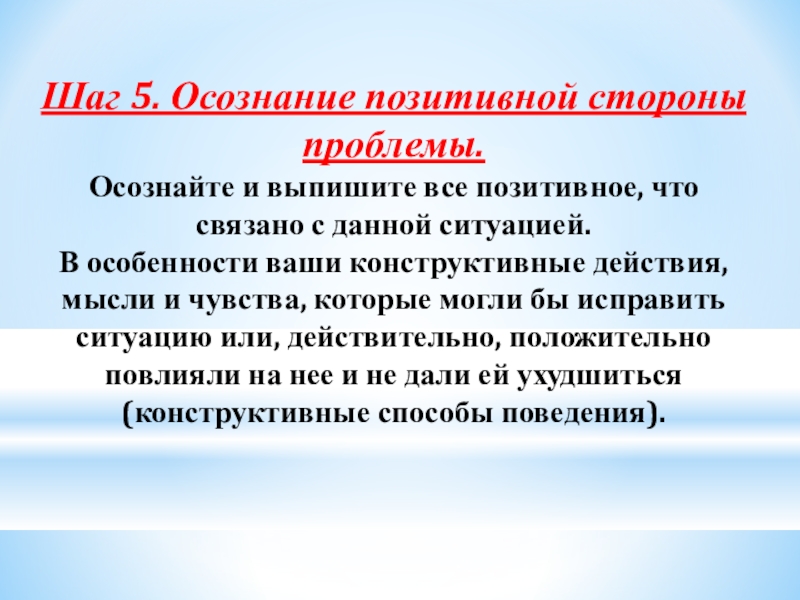 Шаг 5. Осознание позитивной стороны проблемы.

Осознайте и выпишите все позитивное, что связано с данной ситуацией.
В особенности ваши конструктивные действия, мысли и чувства, которые могли бы исправить ситуацию или, действительно, положительно повлияли на нее и не дали ей ухудшиться (конструктивные способы поведения).